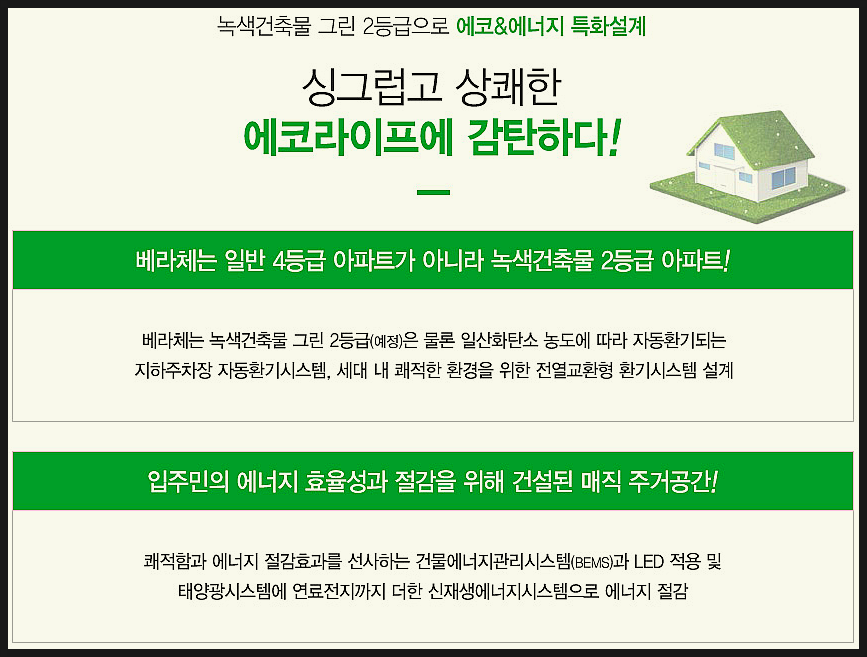 녹색건축물 그린 2등급으로 에코&에너지 특화설계

싱그럽고 상쾌한
에코라이프에 감탄하다!

베라체는 일반 4등급 아파트가 아니라 녹색건축물 2등급 아파트!

베라체는 녹색건축물 그린 2등급(예정)은 물론 일산화탄소 농도에 따라 자동환기되는 지하주차장 자동환기시스템, 세대 내 쾌적한 환경을 위한 전열교환형 환기시스템 설계

입주민의 에너지 효율성과 절감을 위해 건설된 매직 주거공간!

쾌적함과 에너지 절감효과를 선사하는 건물에너지관리시스템(BEMS)과 LED 적용 및 태양광시스템에 연료전지까지 더한 신재생에너지시스템으로 에너지 절감